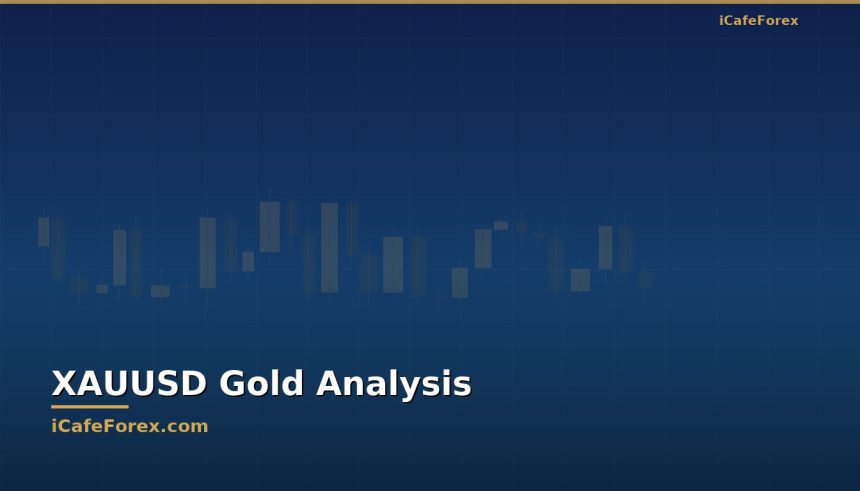 iCafeForex

XAUUSD Gold Analysis

iCafeForex.com